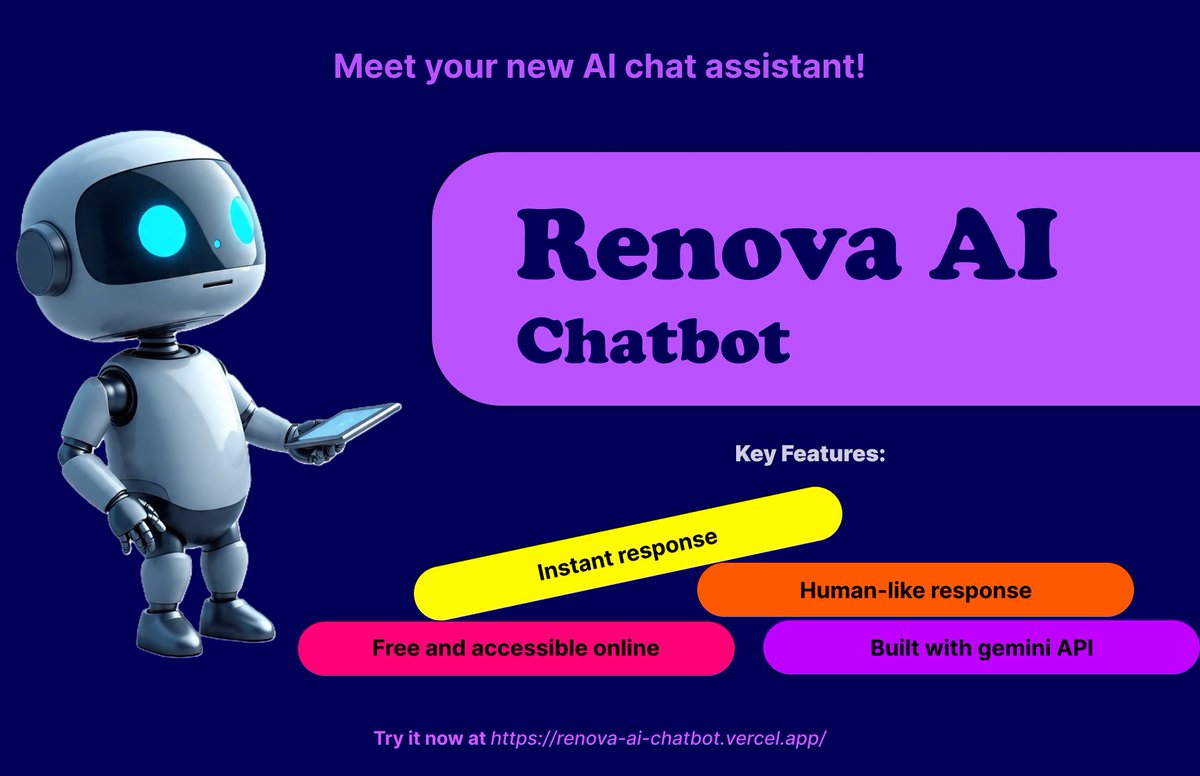 Meet your new AI chat assistant!

Renova AI
Chatbot

Key Features:

Instant response

Human-like response

Free and accessible online

Built with gemini API

Try it now at https://renova-ai-chatbot.vercel.app/